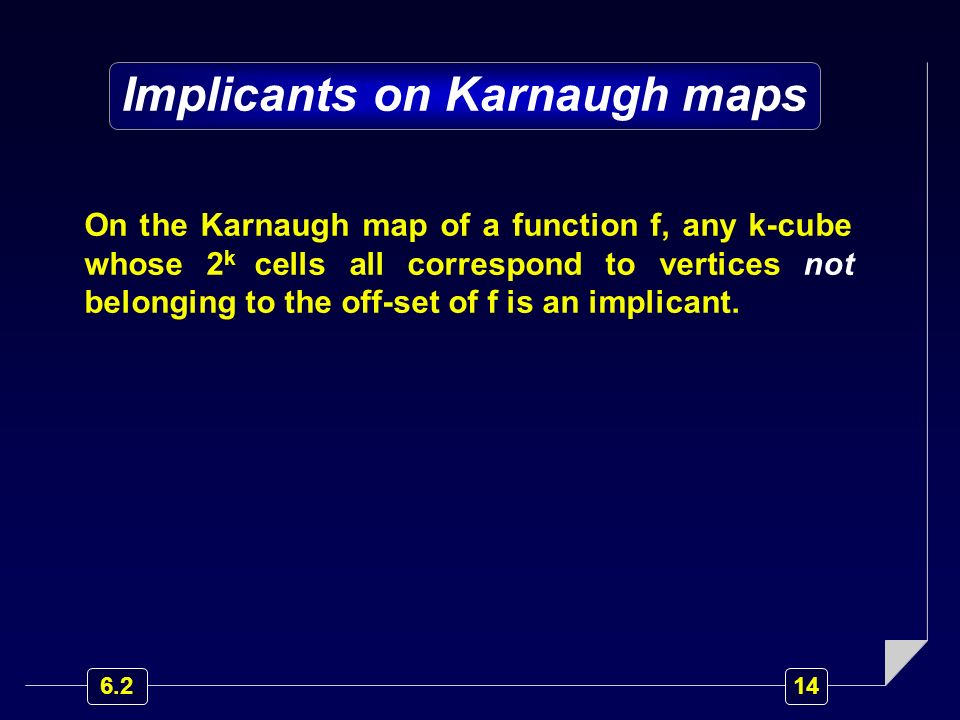 Implicants on Karnaugh maps

On the Karnaugh map of a function f, any k-cube whose $2^k$ cells all correspond to vertices not belonging to the off-set of f is an implicant.

6.2

14